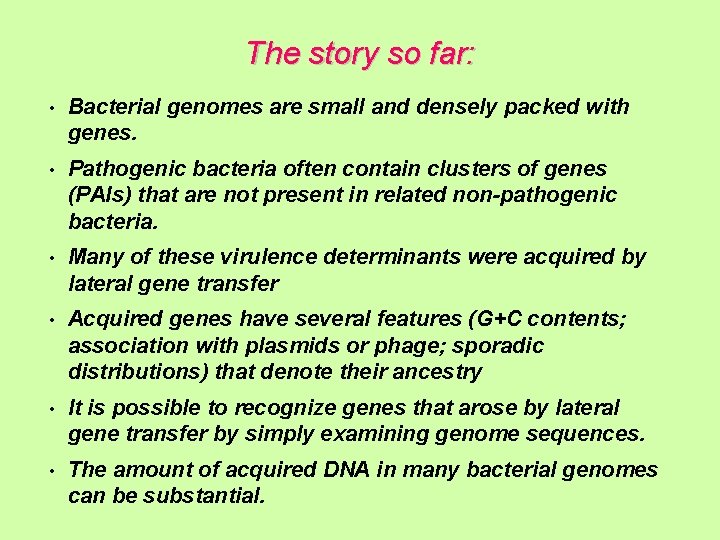 The story so far:

• Bacterial genomes are small and densely packed with genes.

• Pathogenic bacteria often contain clusters of genes (PAIs) that are not present in related non-pathogenic bacteria.

• Many of these virulence determinants were acquired by lateral gene transfer

• Acquired genes have several features (G+C contents; association with plasmids or phage; sporadic distributions) that denote their ancestry

• It is possible to recognize genes that arose by lateral gene transfer by simply examining genome sequences.

• The amount of acquired DNA in many bacterial genomes can be substantial.